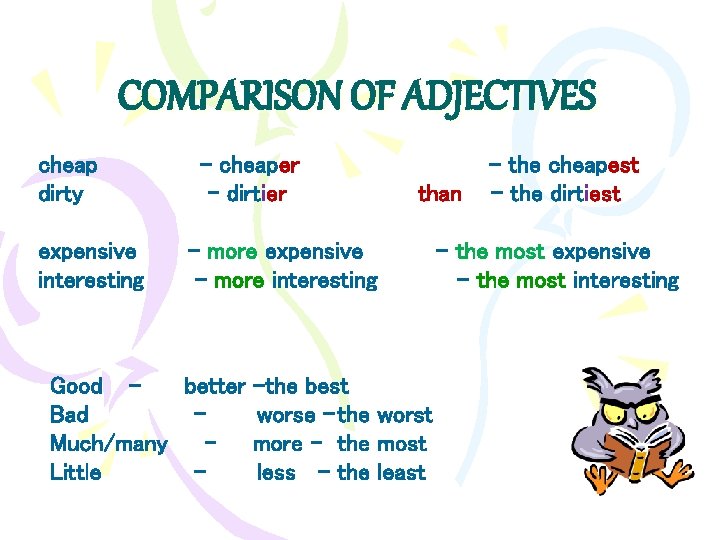 COMPARISON OF ADJECTIVES

cheap – cheaper – the cheapest
dirty – dirtier than – the dirtiest

expensive – more expensive – the most expensive
interesting – more interesting – the most interesting

Good – better –the best
Bad – worse –the worst
Much/many – more – the most
Little – less – the least